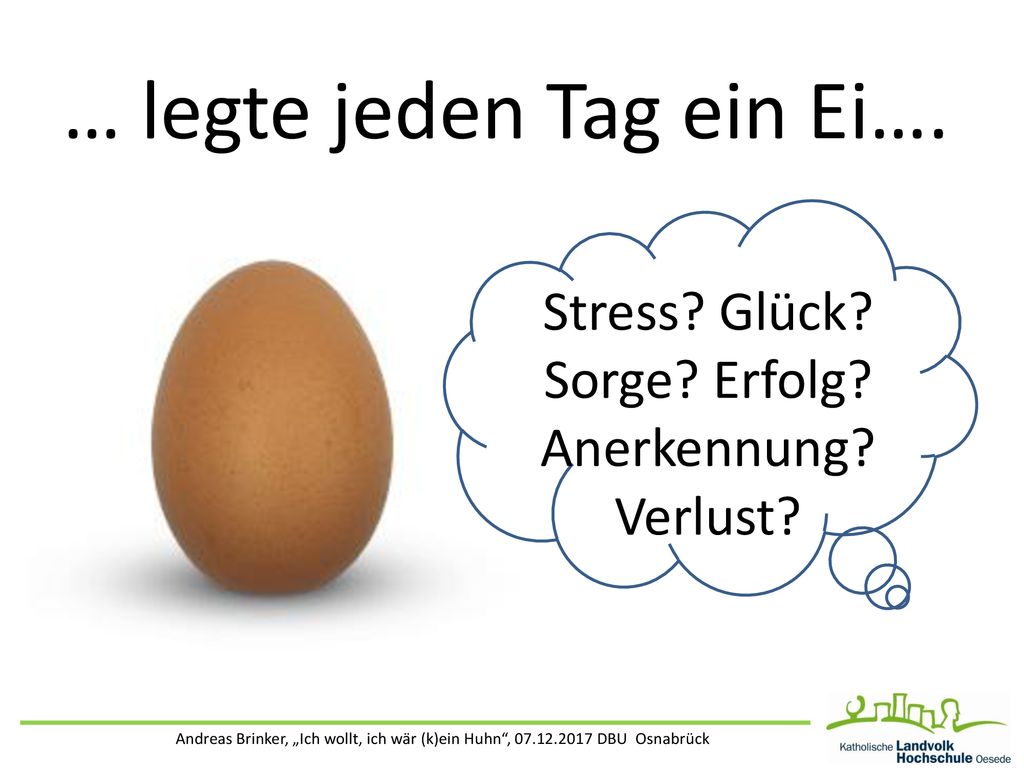 … legte jeden Tag ein Ei….

Stress? Glück?
Sorge? Erfolg?
Anerkennung?
Verlust?

Andreas Brinker, „Ich wollt, ich wär (k)ein Huhn“, 07.12.2017 DBU Osnabrück

Katholische Landvolk Hochschule Oesede